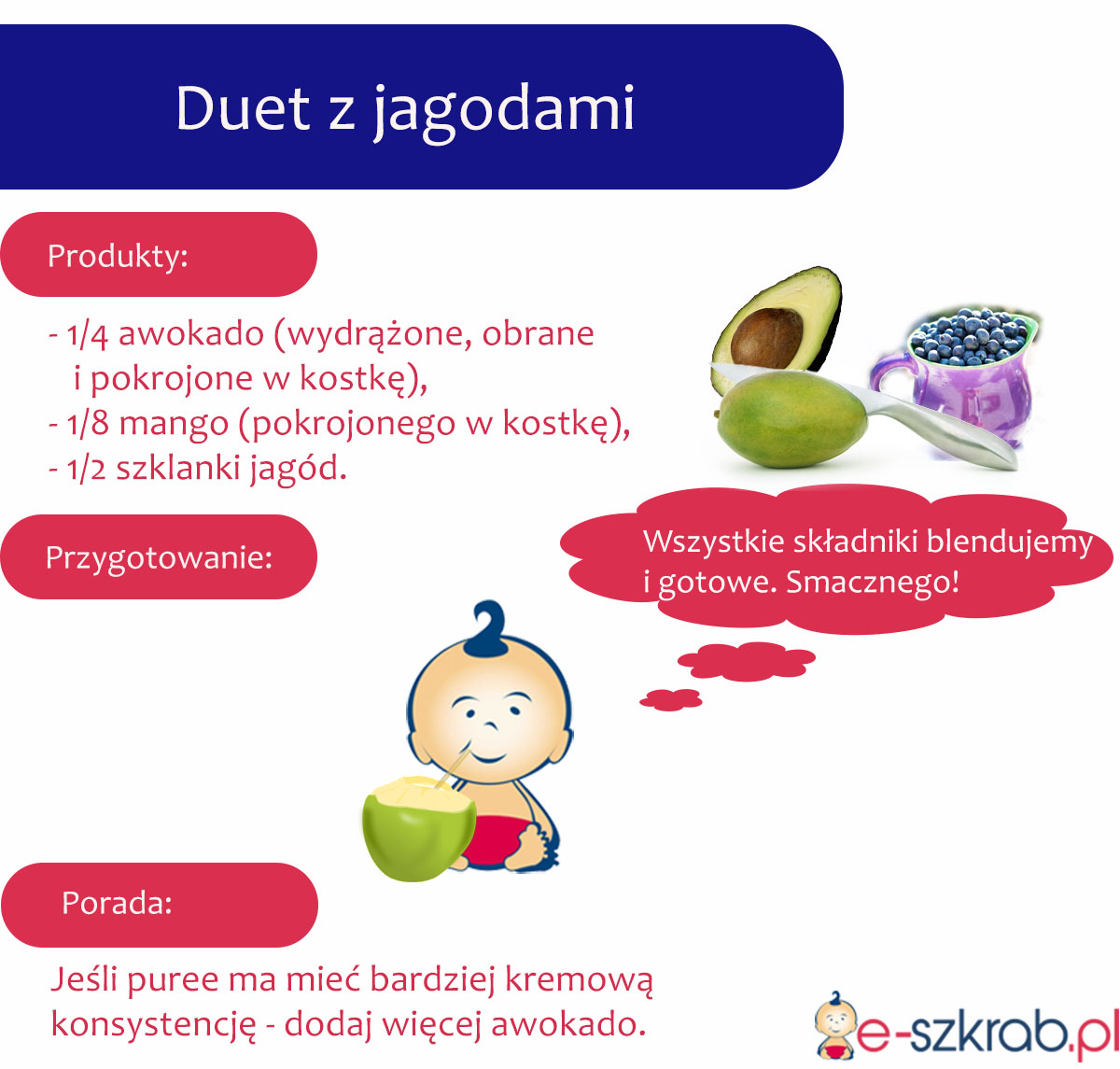 Duet z jagodami

Produkty:

- 1/4 awokado (wydrążone, obrane i pokrojone w kostkę),
- 1/8 mango (pokrojonego w kostkę),
- 1/2 szklanki jagód.

Przygotowanie:

Wszystkie składniki blendujemy i gotowe. Smacznego!

Porada:

Jeśli puree ma mieć bardziej kremową konsystencję - dodaj więcej awokado.

e-szkrab.pl